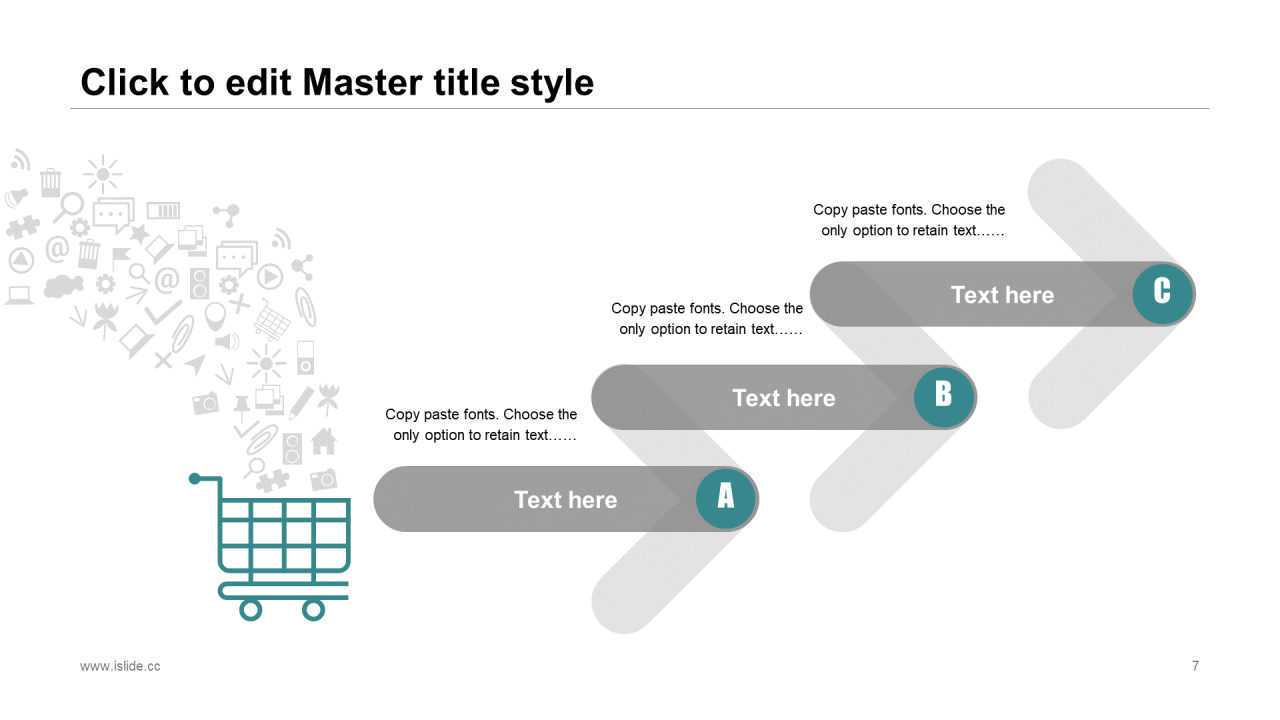 Click to edit Master title style

Copy paste fonts. Choose the only option to retain text……

Text here

C

Copy paste fonts. Choose the only option to retain text……

Text here

B

Copy paste fonts. Choose the only option to retain text……

Text here

A

www.islide.cc

7